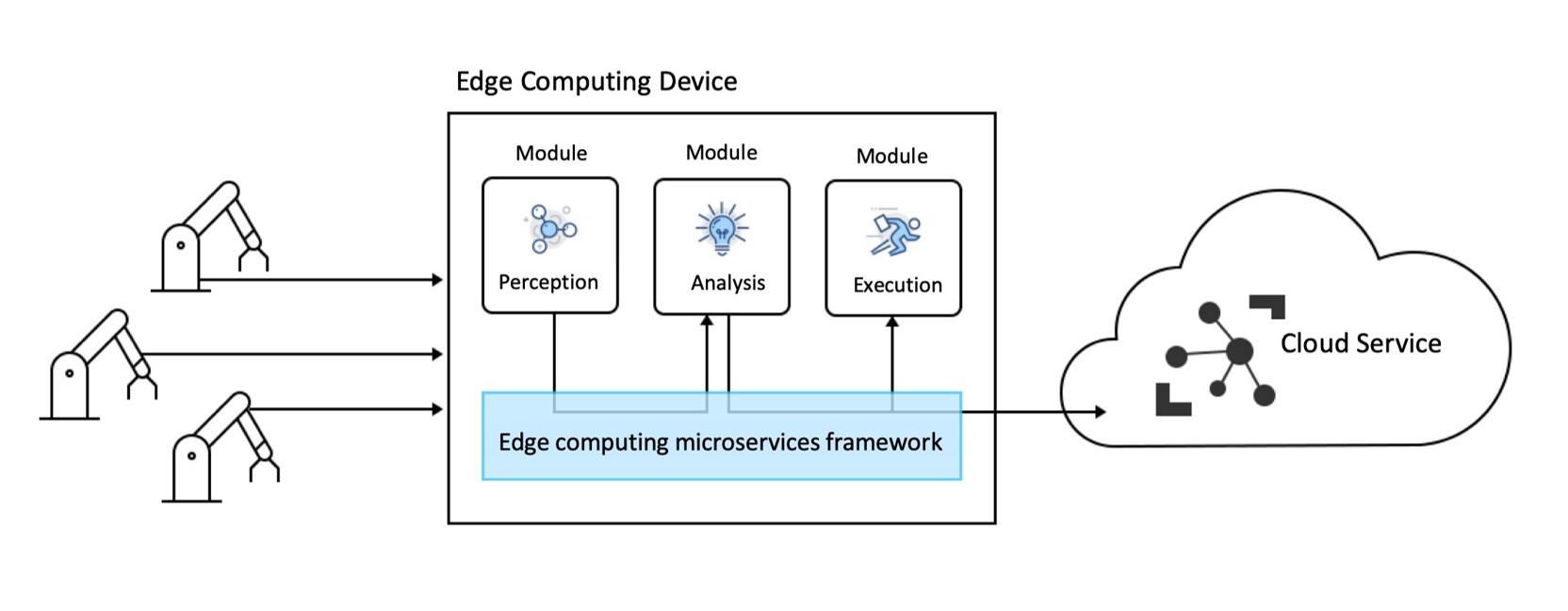 Edge Computing Device

Module

Perception

Module

Analysis

Module

Execution

Edge computing microservices framework

Cloud Service